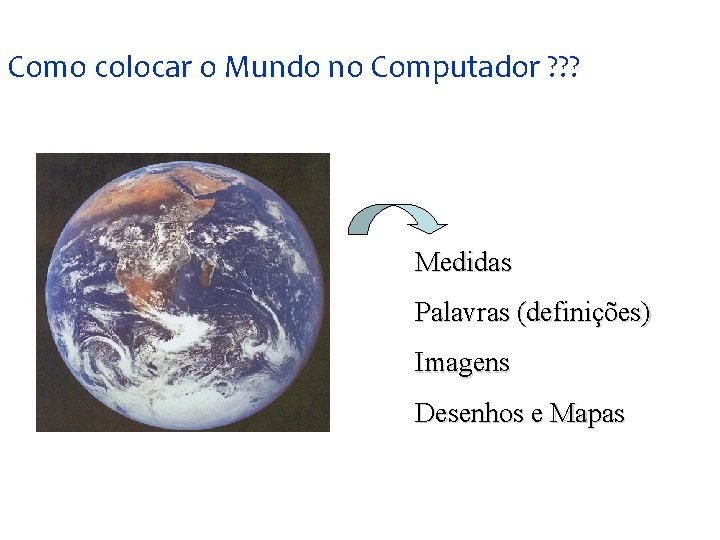 Como colocar o Mundo no Computador ???

Medidas

Palavras (definições)

Imagens

Desenhos e Mapas